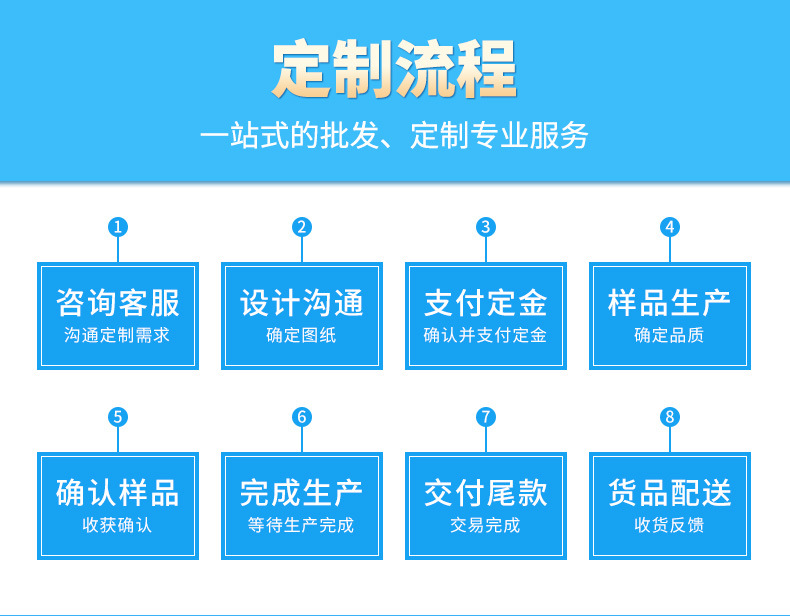 定制流程

一站式的批发、定制专业服务

1
咨询客服
沟通定制需求

2
设计沟通
确定图纸

3
支付定金
确认并支付定金

4
样品生产
确定品质

5
确认样品
收获确认

6
完成生产
等待生产完成

7
交付尾款
交易完成

8
货品配送
收货反馈